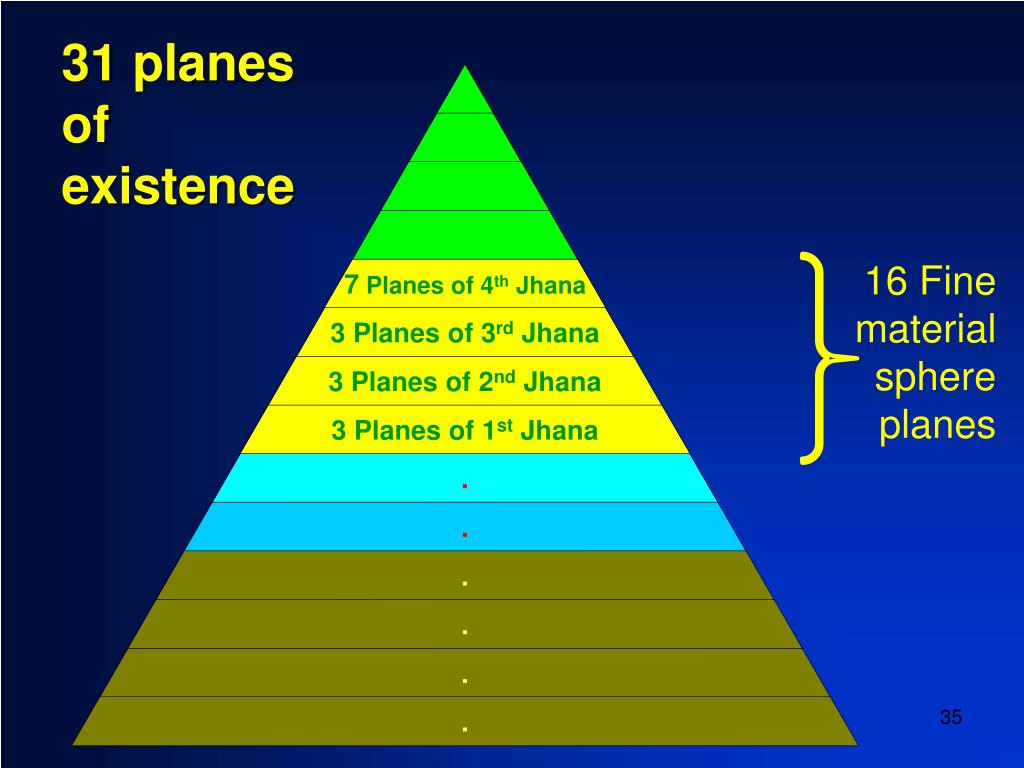 31 planes of existence

7 Planes of 4$^{th}$ Jhana
3 Planes of 3$^{rd}$ Jhana
3 Planes of 2$^{nd}$ Jhana
3 Planes of 1$^{st}$ Jhana
.
.
.
.
.
.

16 Fine material sphere planes

35